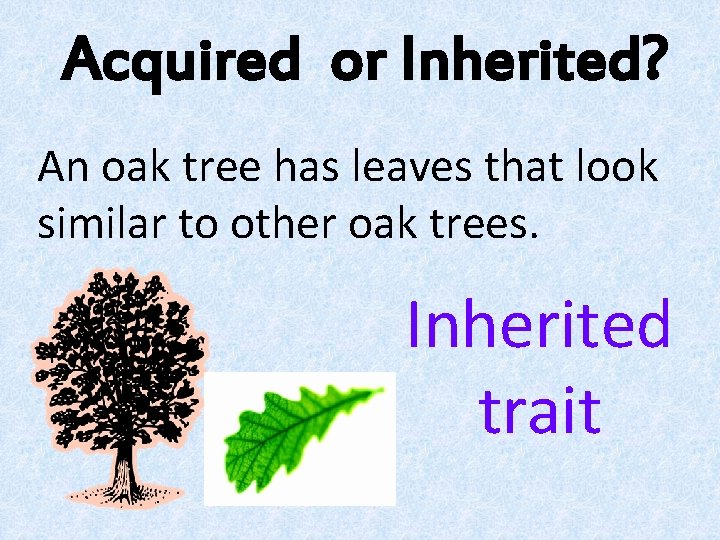 Acquired or Inherited?

An oak tree has leaves that look similar to other oak trees.

Inherited trait